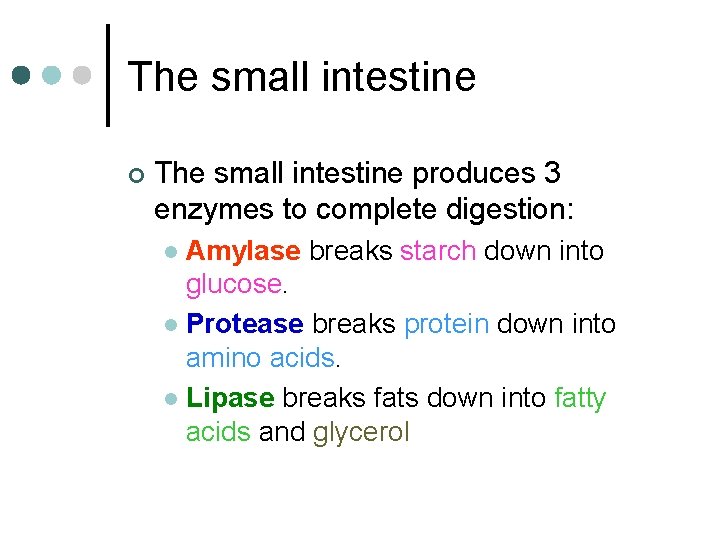 The small intestine

The small intestine produces 3 enzymes to complete digestion:

Amylase breaks starch down into glucose.

Protease breaks protein down into amino acids.

Lipase breaks fats down into fatty acids and glycerol